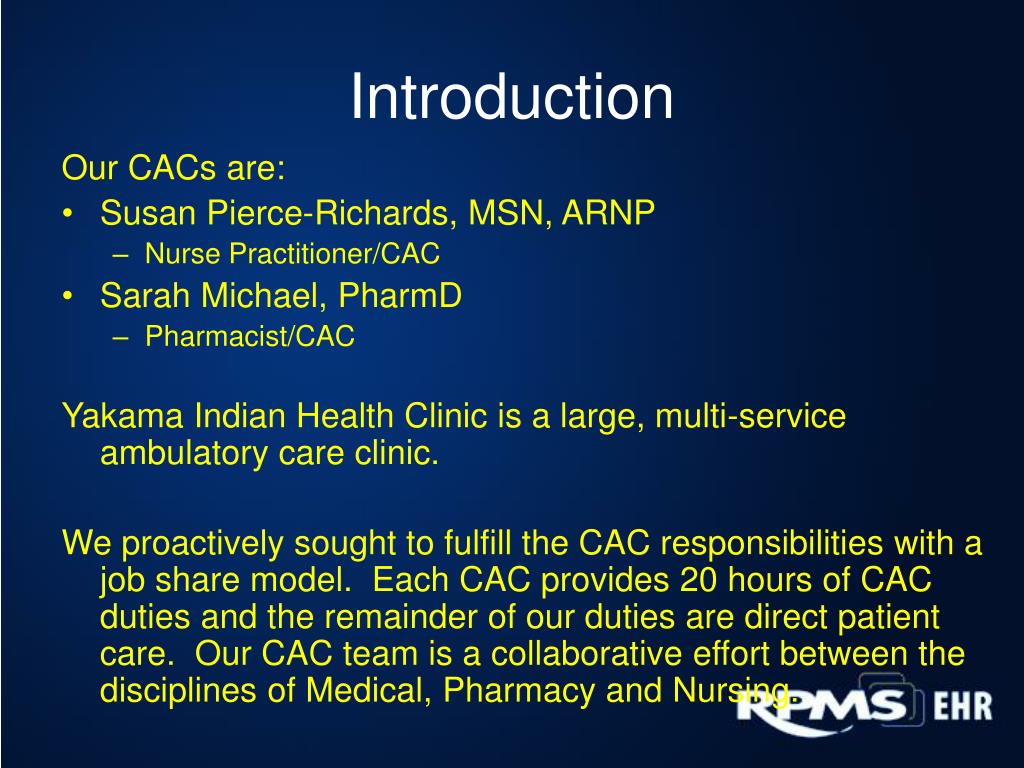 Introduction

Our CACs are:

• Susan Pierce-Richards, MSN, ARNP
  – Nurse Practitioner/CAC
• Sarah Michael, PharmD
  – Pharmacist/CAC

Yakama Indian Health Clinic is a large, multi-service ambulatory care clinic.

We proactively sought to fulfill the CAC responsibilities with a job share model. Each CAC provides 20 hours of CAC duties and the remainder of our duties are direct patient care. Our CAC team is a collaborative effort between the disciplines of Medical, Pharmacy and Nursing.

RPMS EHR